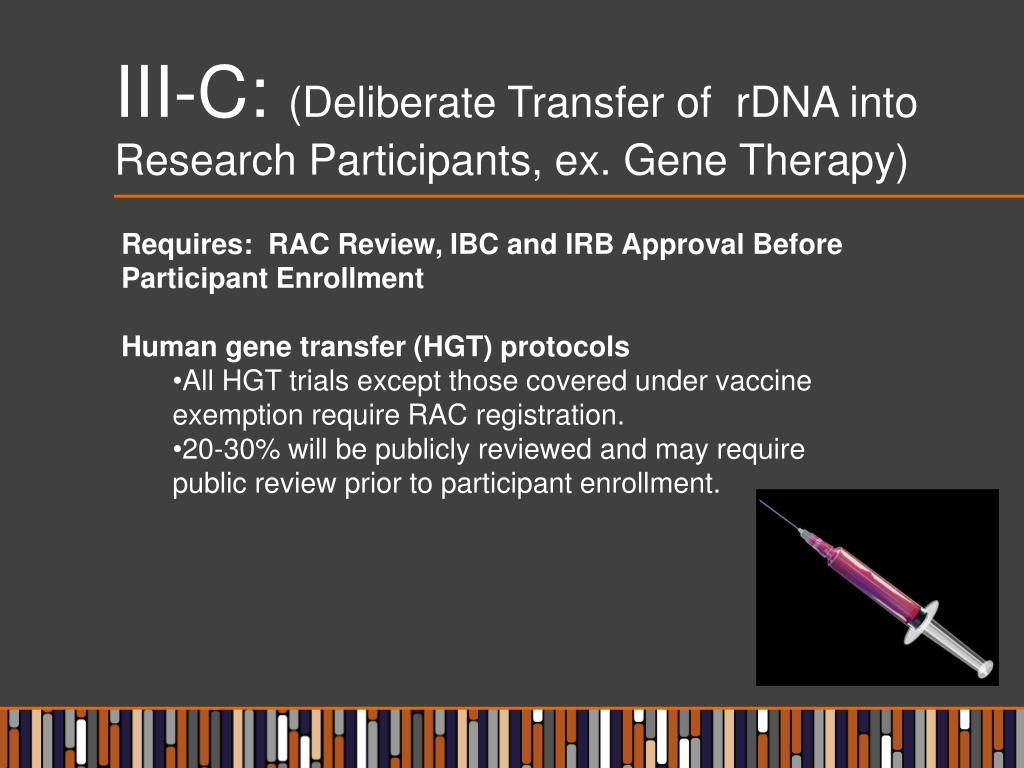 III-C: (Deliberate Transfer of rDNA into Research Participants, ex. Gene Therapy)

Requires: RAC Review, IBC and IRB Approval Before Participant Enrollment

Human gene transfer (HGT) protocols
•All HGT trials except those covered under vaccine exemption require RAC registration.
•20-30% will be publicly reviewed and may require public review prior to participant enrollment.